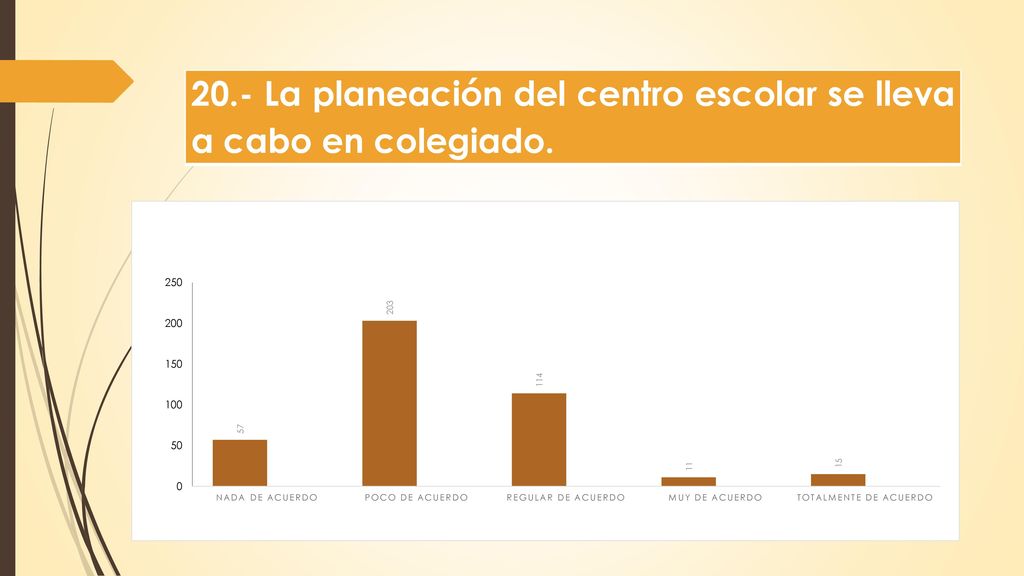 20.- La planeación del centro escolar se lleva a cabo en colegiado.

250
200
150
100
50
0

57
203
114
11
15

NADA DE ACUERDO
POCO DE ACUERDO
REGULAR DE ACUERDO
MUY DE ACUERDO
TOTALMENTE DE ACUERDO